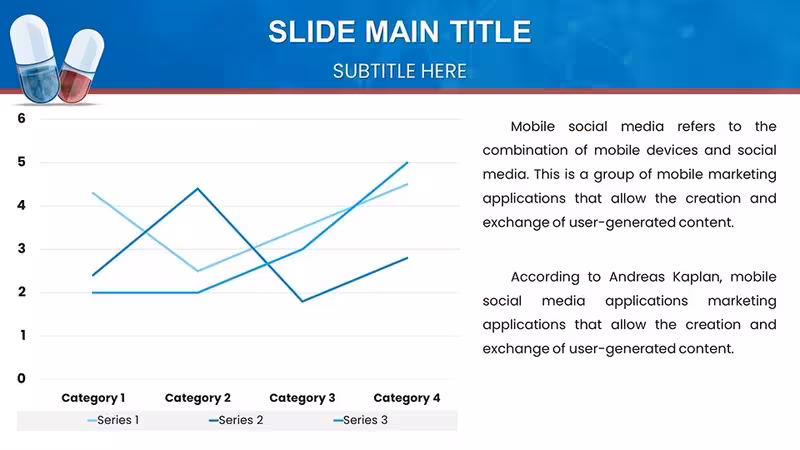 SLIDE MAIN TITLE

SUBTITLE HERE

6
5
4
3
2
1
0

Category 1
Category 2
Category 3
Category 4

Series 1
Series 2
Series 3

Mobile social media refers to the combination of mobile devices and social media. This is a group of mobile marketing applications that allow the creation and exchange of user-generated content.

According to Andreas Kaplan, mobile social media applications marketing applications that allow the creation and exchange of user-generated content.